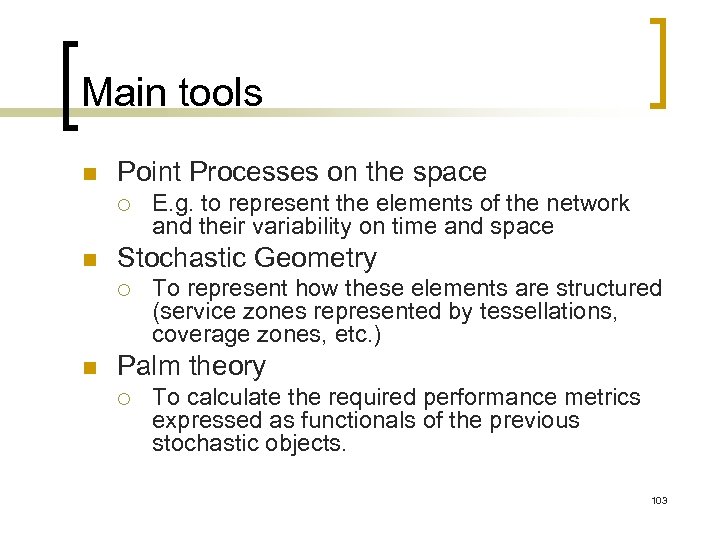 Main tools

- Point Processes on the space
  - E.g. to represent the elements of the network and their variability on time and space
- Stochastic Geometry
  - To represent how these elements are structured (service zones represented by tessellations, coverage zones, etc.)
- Palm theory
  - To calculate the required performance metrics expressed as functionals of the previous stochastic objects.

103